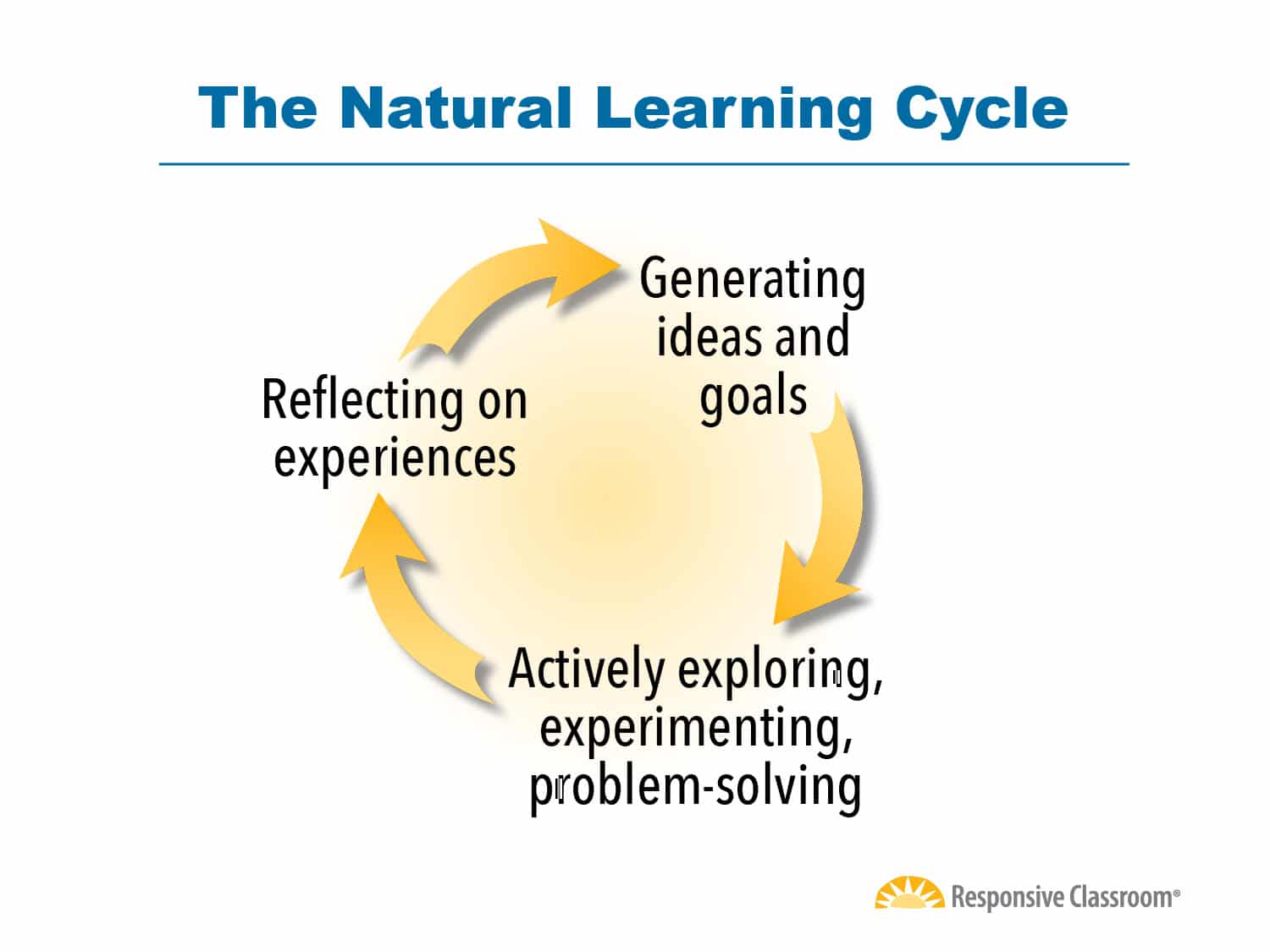 The Natural Learning Cycle

Generating ideas and goals

Actively exploring, experimenting, problem-solving

Reflecting on experiences

Responsive Classroom®